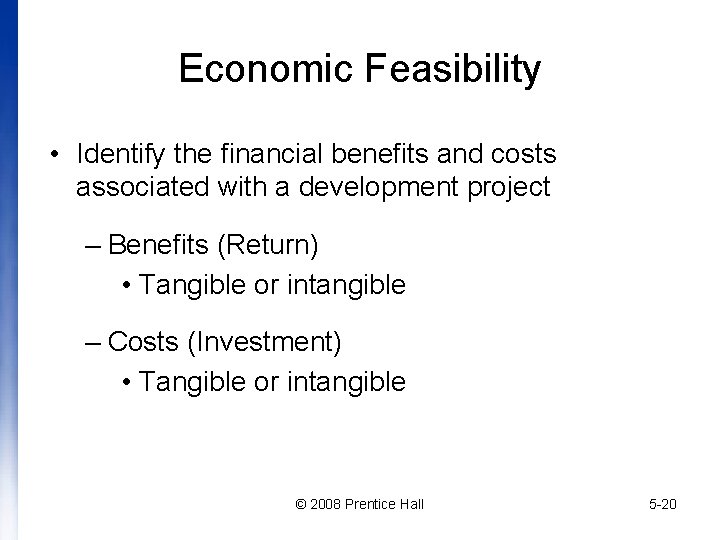 Economic Feasibility

• Identify the financial benefits and costs associated with a development project

– Benefits (Return)

• Tangible or intangible

– Costs (Investment)

• Tangible or intangible

© 2008 Prentice Hall

5-20